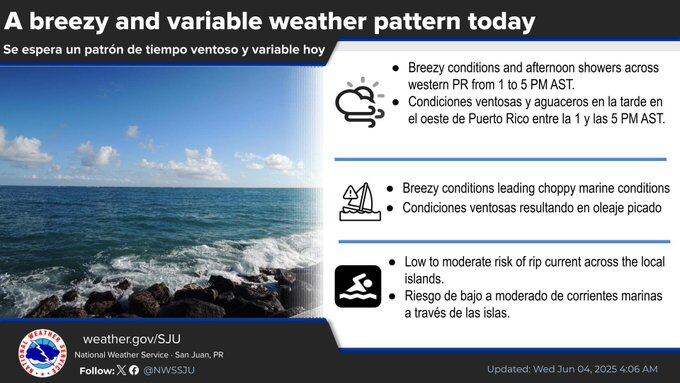 A breezy and variable weather pattern today

Se espera un patrón de tiempo ventoso y variable hoy

● Breezy conditions and afternoon showers across western PR from 1 to 5 PM AST.
● Condiciones ventosas y aguaceros en la tarde en el oeste de Puerto Rico entre la 1 y las 5 PM AST.

● Breezy conditions leading choppy marine conditions
● Condiciones ventosas resultando en oleaje picado

● Low to moderate risk of rip current across the local islands.
● Riesgo de bajo a moderado de corrientes marinas a través de las islas.

NATIONAL WEATHER SERVICE

weather.gov/SJU

National Weather Service · San Juan, PR

Follow: @NWSSJU

Updated: Wed Jun 04, 2025 4:06 AM